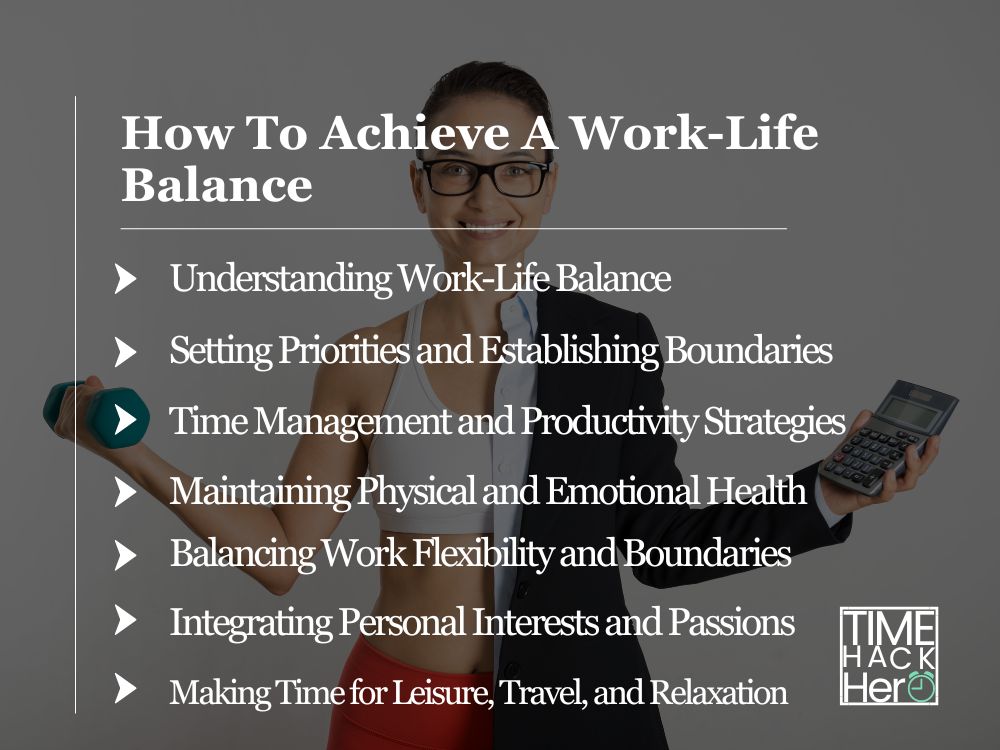 How To Achieve A Work-Life Balance

Understanding Work-Life Balance

Setting Priorities and Establishing Boundaries

Time Management and Productivity Strategies

Maintaining Physical and Emotional Health

Balancing Work Flexibility and Boundaries

Integrating Personal Interests and Passions

Making Time for Leisure, Travel, and Relaxation

TIME HACK Hero